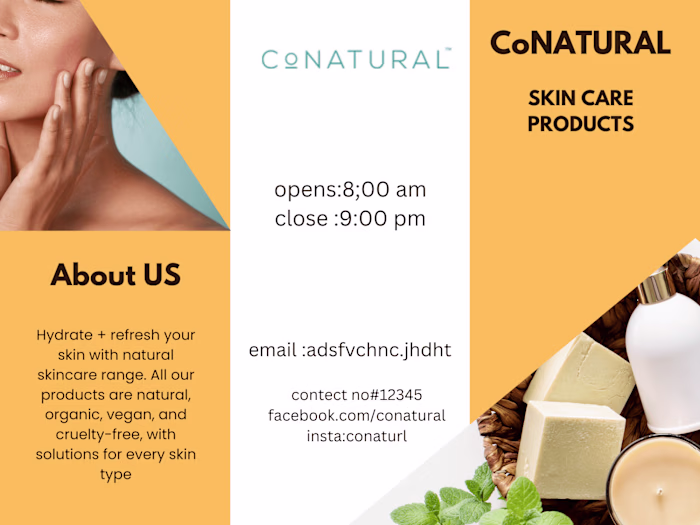 About US

Hydrate + refresh your skin with natural skincare range. All our products are natural, organic, vegan, and cruelty-free, with solutions for every skin type

CoNATURAL™

opens:8;00 am
close :9:00 pm

email :adsfvchnc.jhdht

contect no#12345
facebook.com/conatural
insta:conaturl

CoNATURAL

SKIN CARE PRODUCTS